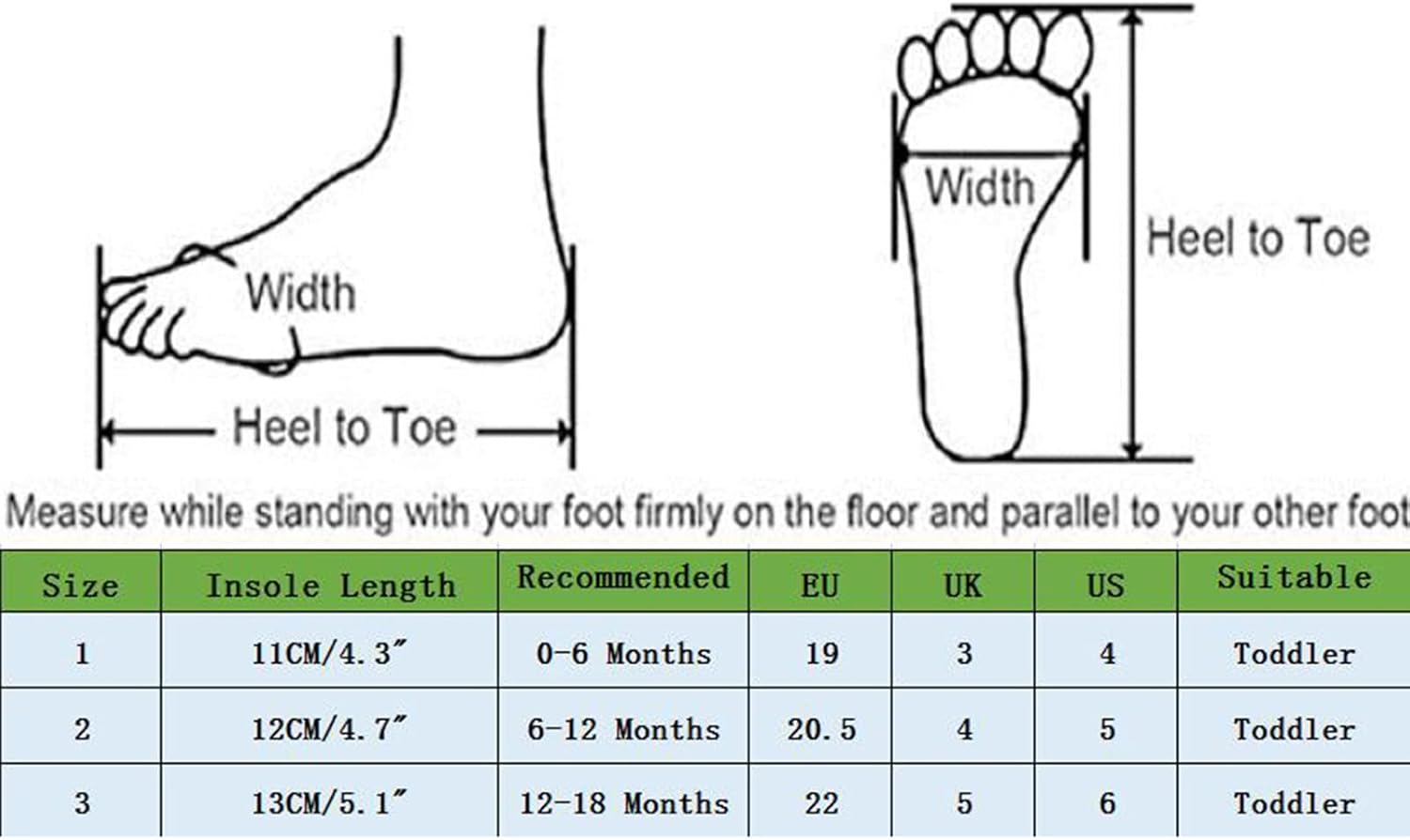 Width

Heel to Toe

Width

Heel to Toe

Measure while standing with your foot firmly on the floor and parallel to your other foot

| Size | Insole Length | Recommended | EU | UK | US | Suitable |
|---|---|---|---|---|---|---|
| 1 | 11CM/4.3″ | 0-6 Months | 19 | 3 | 4 | Toddler |
| 2 | 12CM/4.7″ | 6-12 Months | 20.5 | 4 | 5 | Toddler |
| 3 | 13CM/5.1″ | 12-18 Months | 22 | 5 | 6 | Toddler |